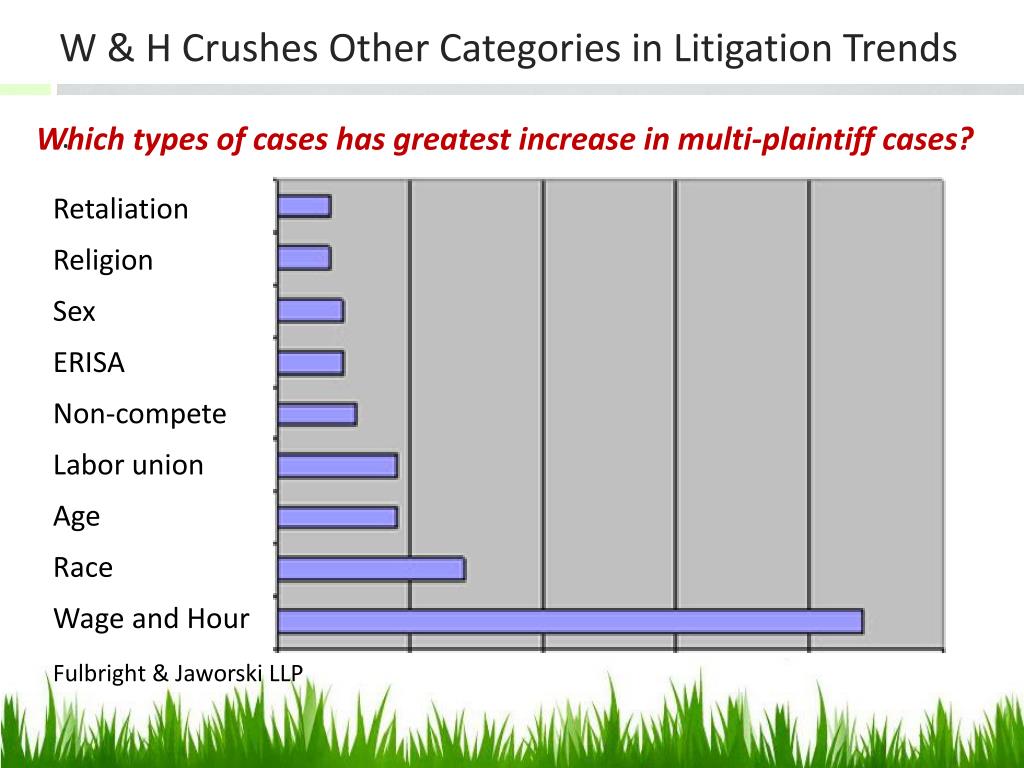 W & H Crushes Other Categories in Litigation Trends

Which types of cases has greatest increase in multi-plaintiff cases?

Retaliation
Religion
Sex
ERISA
Non-compete
Labor union
Age
Race
Wage and Hour

Fulbright & Jaworski LLP